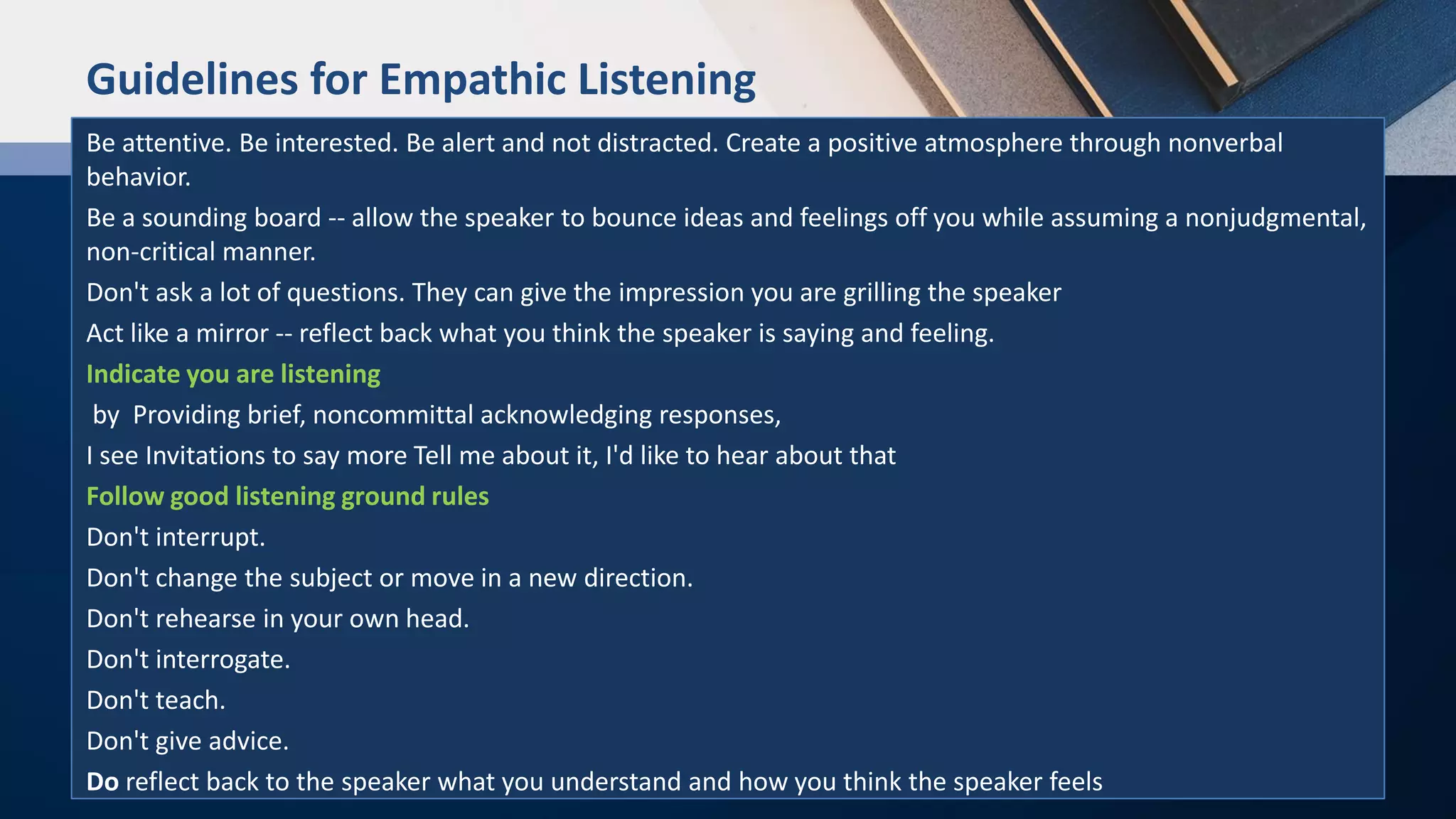 Guidelines for Empathic Listening

Be attentive. Be interested. Be alert and not distracted. Create a positive atmosphere through nonverbal behavior.

Be a sounding board -- allow the speaker to bounce ideas and feelings off you while assuming a nonjudgmental, non-critical manner.

Don't ask a lot of questions. They can give the impression you are grilling the speaker

Act like a mirror -- reflect back what you think the speaker is saying and feeling.

Indicate you are listening

by Providing brief, noncommittal acknowledging responses,

I see Invitations to say more Tell me about it, I'd like to hear about that

Follow good listening ground rules

Don't interrupt.

Don't change the subject or move in a new direction.

Don't rehearse in your own head.

Don't interrogate.

Don't teach.

Don't give advice.

Do reflect back to the speaker what you understand and how you think the speaker feels